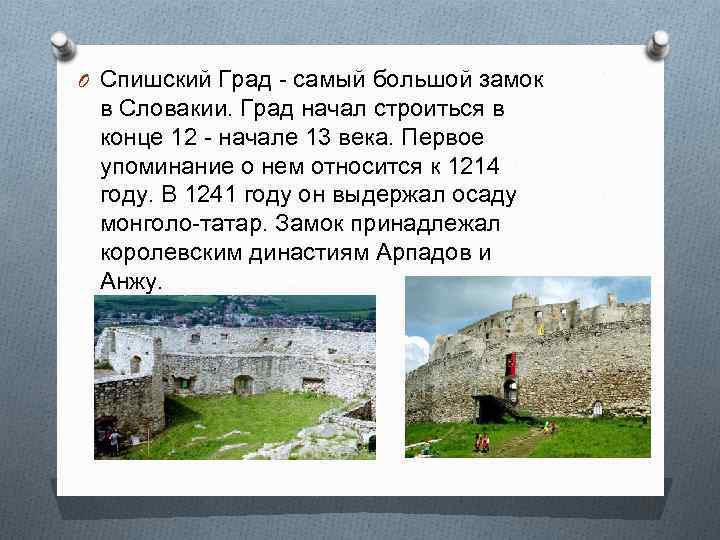 Спишский Град - самый большой замок в Словакии. Град начал строиться в конце 12 - начале 13 века. Первое упоминание о нем относится к 1214 году. В 1241 году он выдержал осаду монголо-татар. Замок принадлежал королевским династиям Арпадов и Анжу.